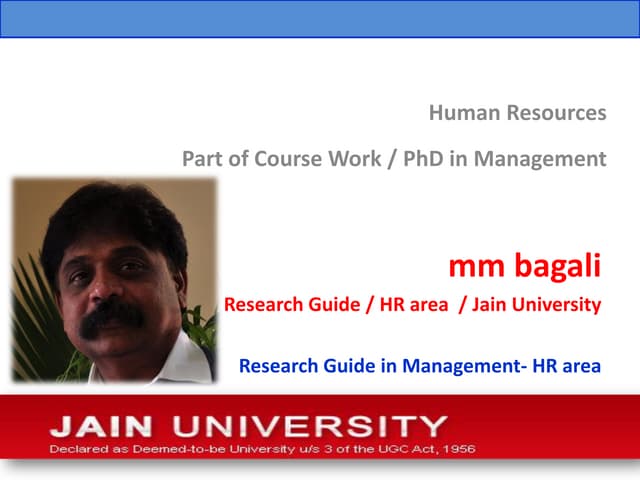 Human Resources

Part of Course Work / PhD in Management

mm bagali

Research Guide / HR area / Jain University

Research Guide in Management- HR area

JAIN UNIVERSITY

Declared as Deemed-to-be University u/s 3 of the UGC Act, 1956